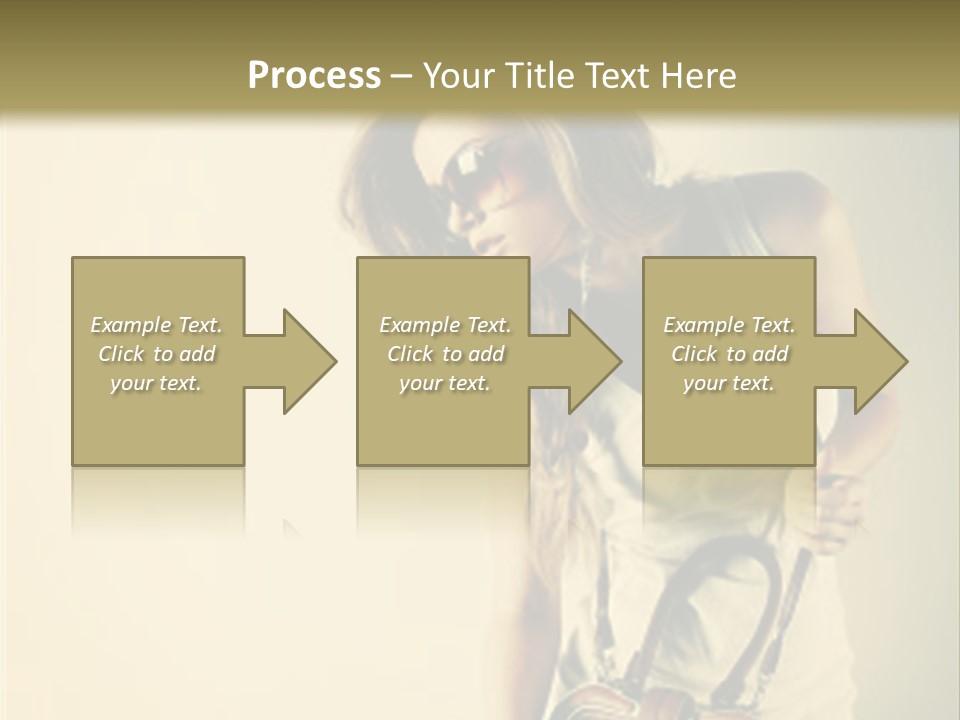 Process – Your Title Text Here

Example Text. Click to add your text.

Example Text. Click to add your text.

Example Text. Click to add your text.